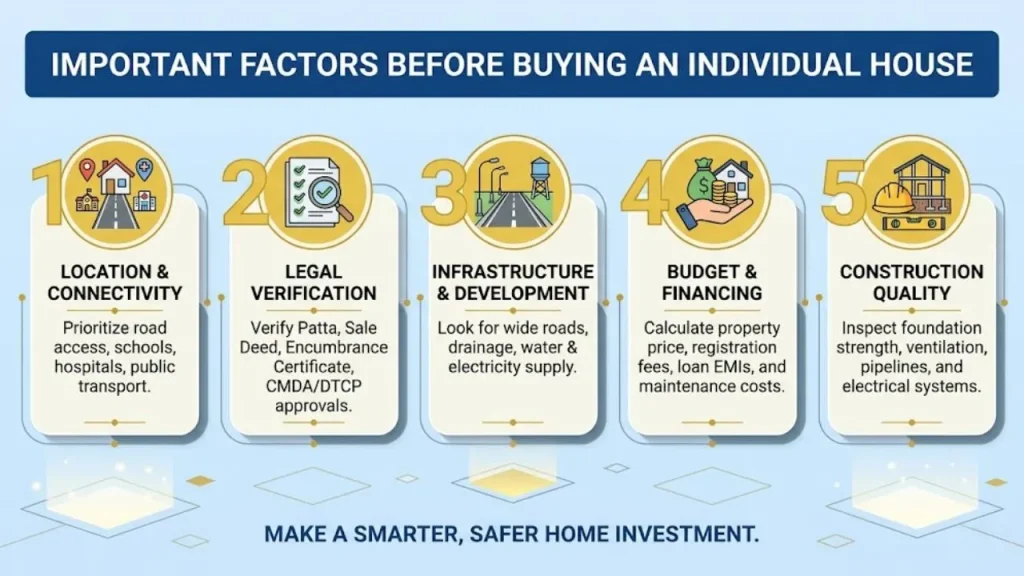 IMPORTANT FACTORS BEFORE BUYING AN INDIVIDUAL HOUSE

1
LOCATION & CONNECTIVITY
Prioritize road access, schools, hospitals, public transport.

2
LEGAL VERIFICATION
Verify Patta, Sale Deed, Encumbrance Certificate, CMDA/DTCP approvals.

3
INFRASTRUCTURE & DEVELOPMENT
Look for wide roads, drainage, water & electricity supply.

4
BUDGET & FINANCING
Calculate property price, registration fees, loan EMIs, and maintenance costs.

5
CONSTRUCTION QUALITY
Inspect foundation strength, ventilation, pipelines, and electrical systems.

MAKE A SMARTER, SAFER HOME INVESTMENT.